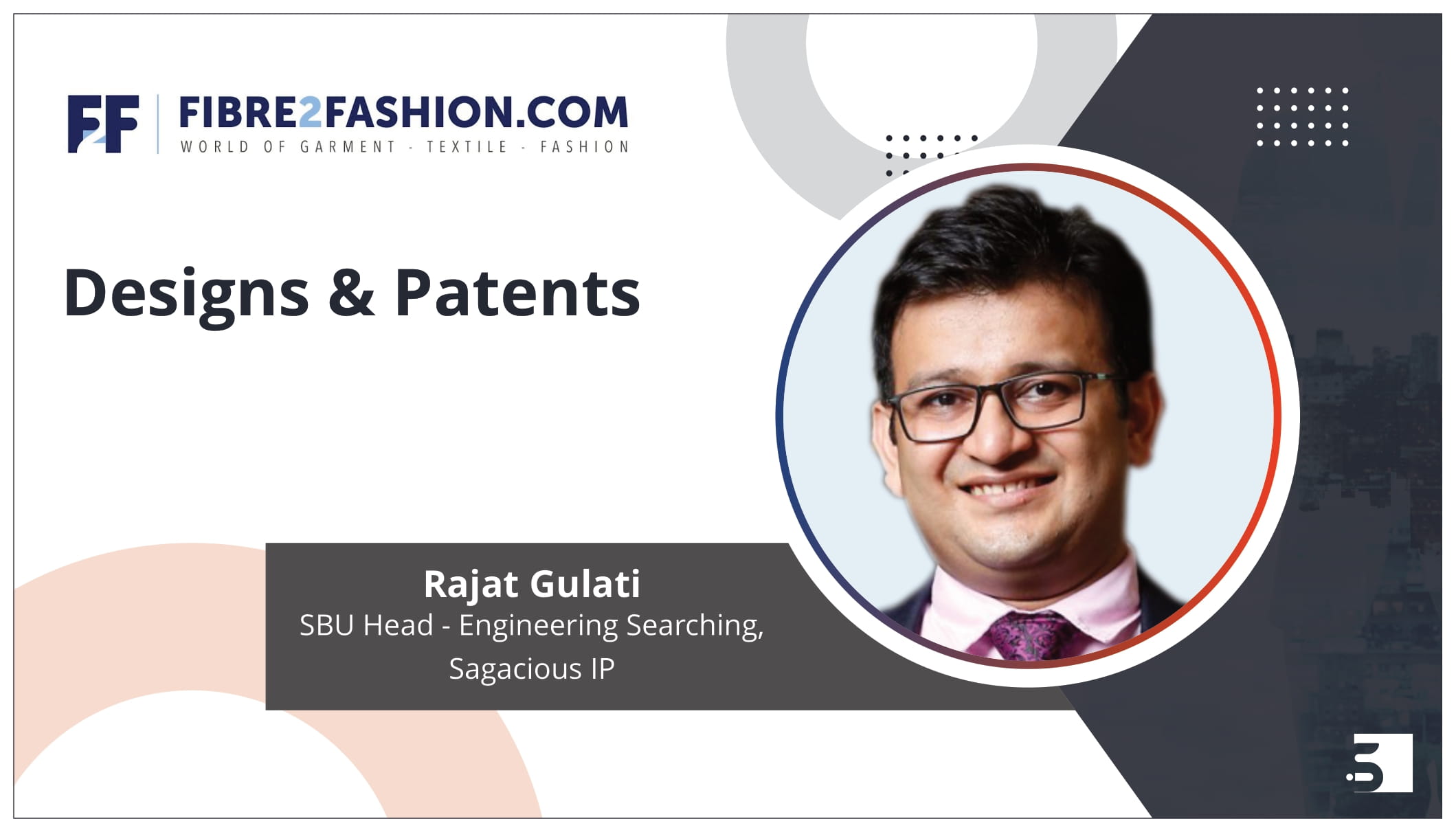 F2F FIBRE2FASHION.COM
WORLD OF GARMENT - TEXTILE - FASHION

Designs & Patents

Rajat Gulati
SBU Head - Engineering Searching, Sagacious IP